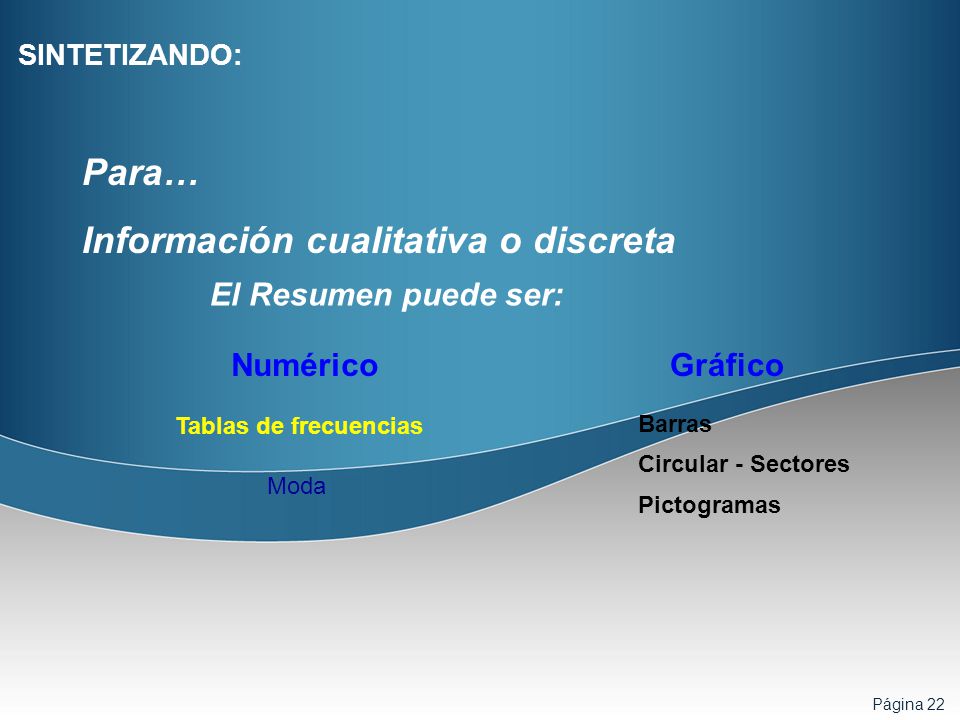 SINTETIZANDO:

Para…

Información cualitativa o discreta

El Resumen puede ser:

Numérico

Tablas de frecuencias

Moda

Gráfico

Barras

Circular - Sectores

Pictogramas

Página 22